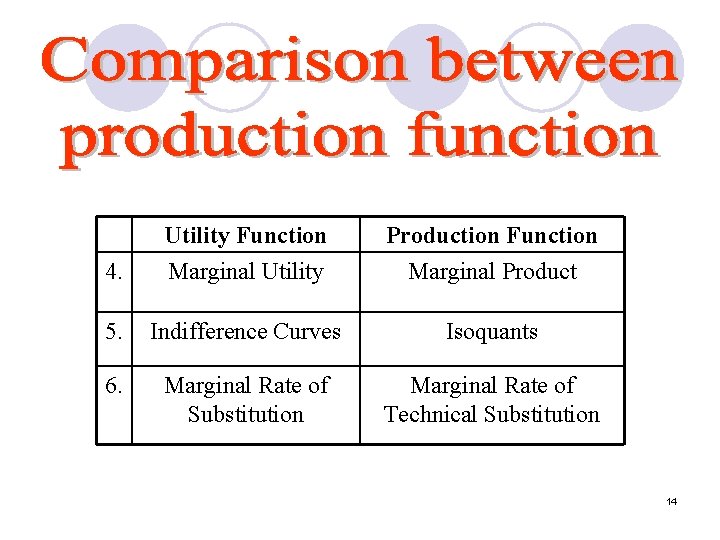 Comparison between production function

|  | Utility Function | Production Function |
|---|---|---|
| 4. | Marginal Utility | Marginal Product |
| 5. | Indifference Curves | Isoquants |
| 6. | Marginal Rate of Substitution | Marginal Rate of Technical Substitution |

14